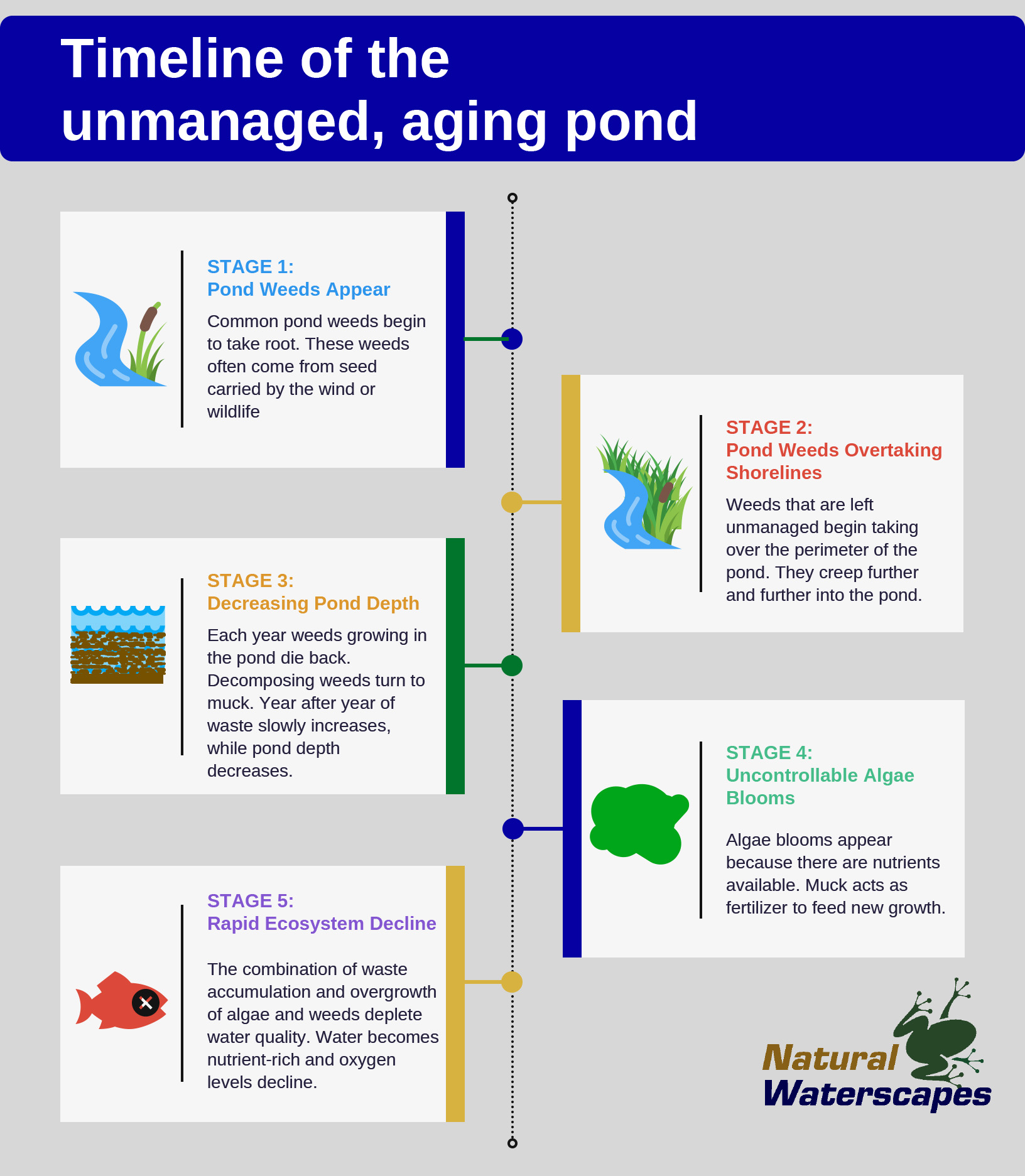 Timeline of the unmanaged, aging pond

STAGE 1:
Pond Weeds Appear

Common pond weeds begin to take root. These weeds often come from seed carried by the wind or wildlife

STAGE 2:
Pond Weeds Overtaking Shorelines

Weeds that are left unmanaged begin taking over the perimeter of the pond. They creep further and further into the pond.

STAGE 3:
Decreasing Pond Depth

Each year weeds growing in the pond die back. Decomposing weeds turn to muck. Year after year of waste slowly increases, while pond depth decreases.

STAGE 4:
Uncontrollable Algae Blooms

Algae blooms appear because there are nutrients available. Muck acts as fertilizer to feed new growth.

STAGE 5:
Rapid Ecosystem Decline

The combination of waste accumulation and overgrowth of algae and weeds deplete water quality. Water becomes nutrient-rich and oxygen levels decline.

Natural Waterscapes